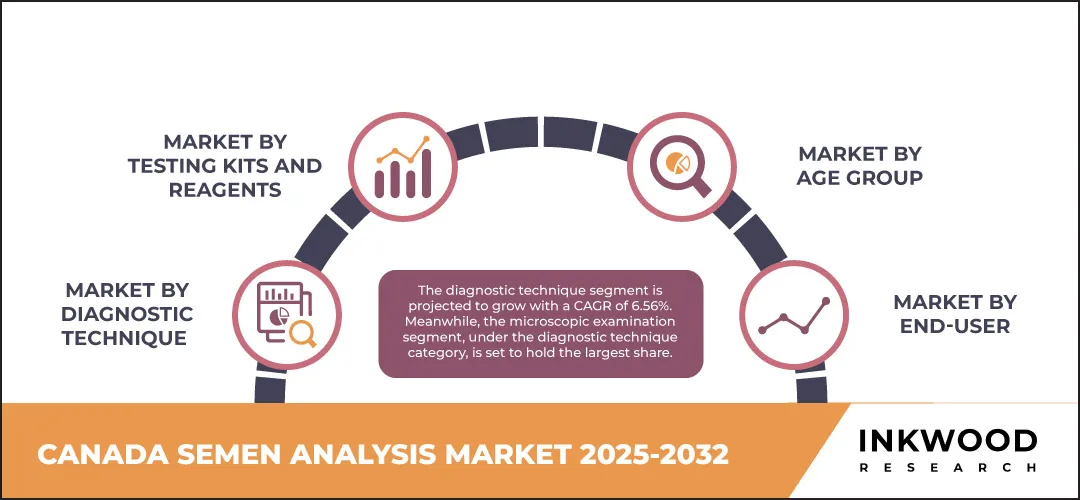 MARKET BY TESTING KITS AND REAGENTS

MARKET BY AGE GROUP

MARKET BY DIAGNOSTIC TECHNIQUE

The diagnostic technique segment is projected to grow with a CAGR of 6.56%. Meanwhile, the microscopic examination segment, under the diagnostic technique category, is set to hold the largest share.

MARKET BY END-USER

CANADA SEMEN ANALYSIS MARKET 2025-2032

INKWOOD RESEARCH